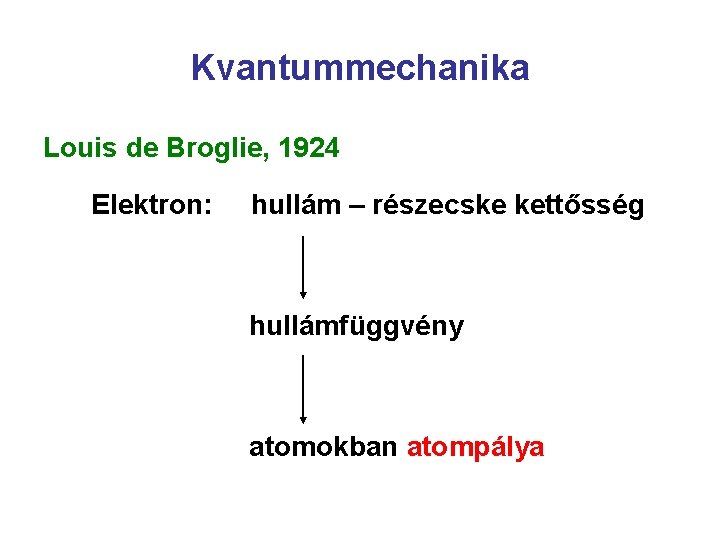 Kvantummechanika

Louis de Broglie, 1924

Elektron: hullám – részecske kettősség

hullámfüggvény

atomokban atompálya